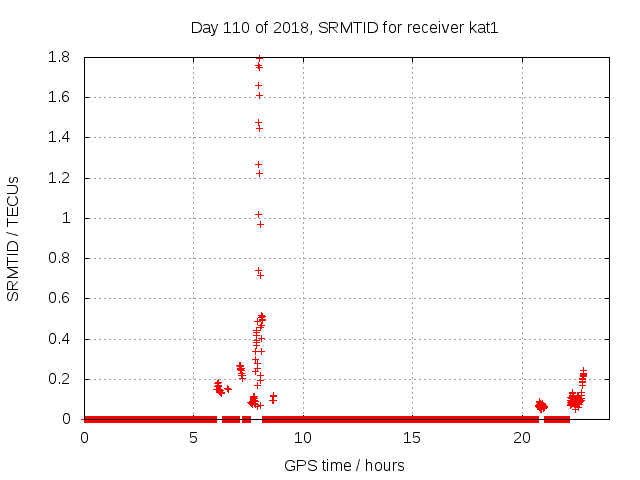 Day 110 of 2018, SRMTID for receiver kat1

SRMTID / TECUs

1.8
1.6
1.4
1.2
1
0.8
0.6
0.4
0.2
0

0
5
10
15
20

GPS time / hours